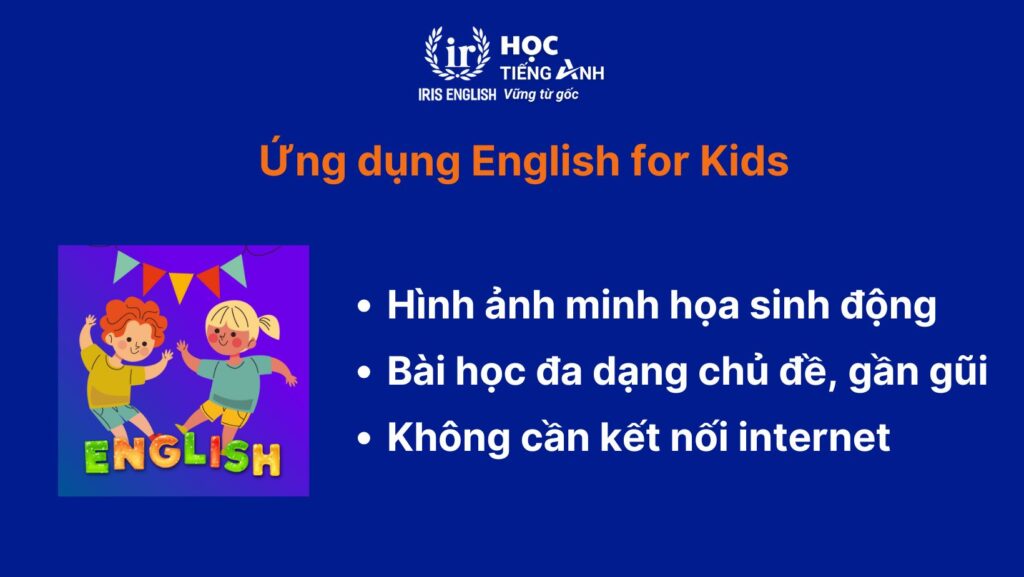 ir IRIS ENGLISH HỌC TIẾNG ANH Vững từ gốc

Ứng dụng English for Kids

ENGLISH

• Hình ảnh minh họa sinh động
• Bài học đa dạng chủ đề, gần gũi
• Không cần kết nối internet